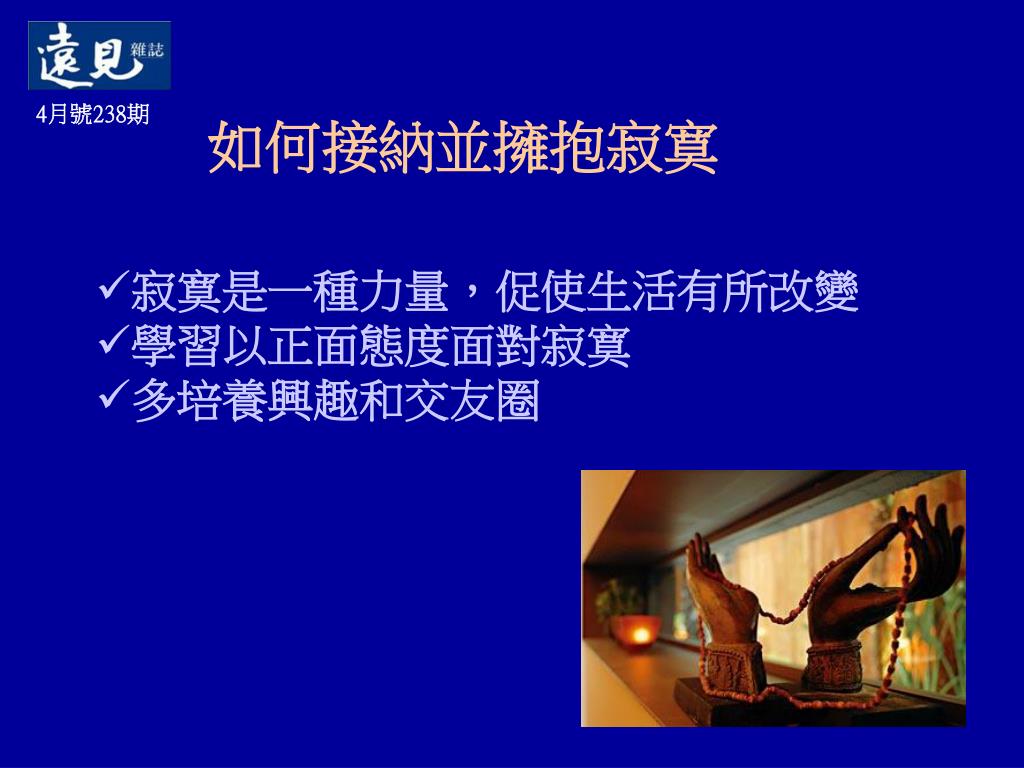 遠見 雜誌
4月號238期

如何接納並擁抱寂寞

✓寂寞是一種力量，促使生活有所改變
✓學習以正面態度面對寂寞
✓多培養興趣和交友圈